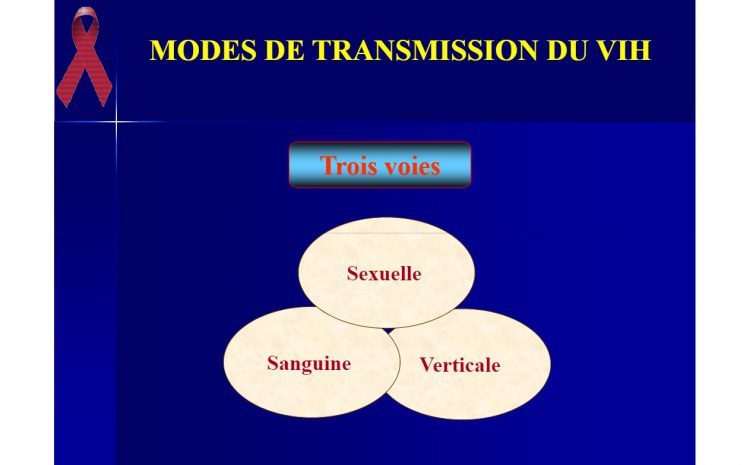 MODES DE TRANSMISSION DU VIH

Trois voies

Sexuelle

Sanguine

Verticale